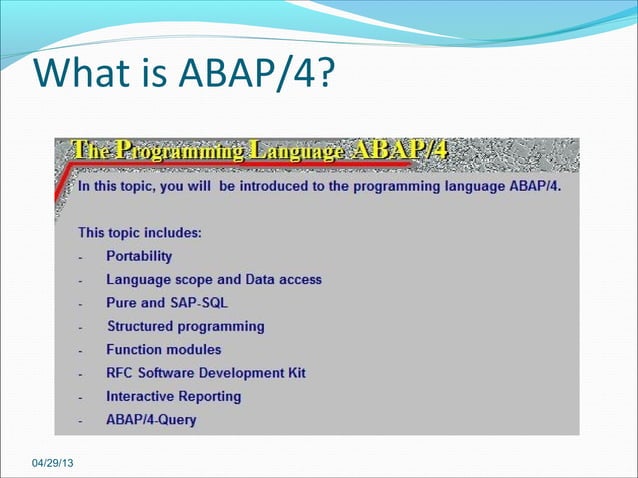 What is ABAP/4?

The Programming Language ABAP/4

In this topic, you will be introduced to the programming language ABAP/4.

This topic includes:

- Portability
- Language scope and Data access
- Pure and SAP-SQL
- Structured programming
- Function modules
- RFC Software Development Kit
- Interactive Reporting
- ABAP/4-Query

04/29/13